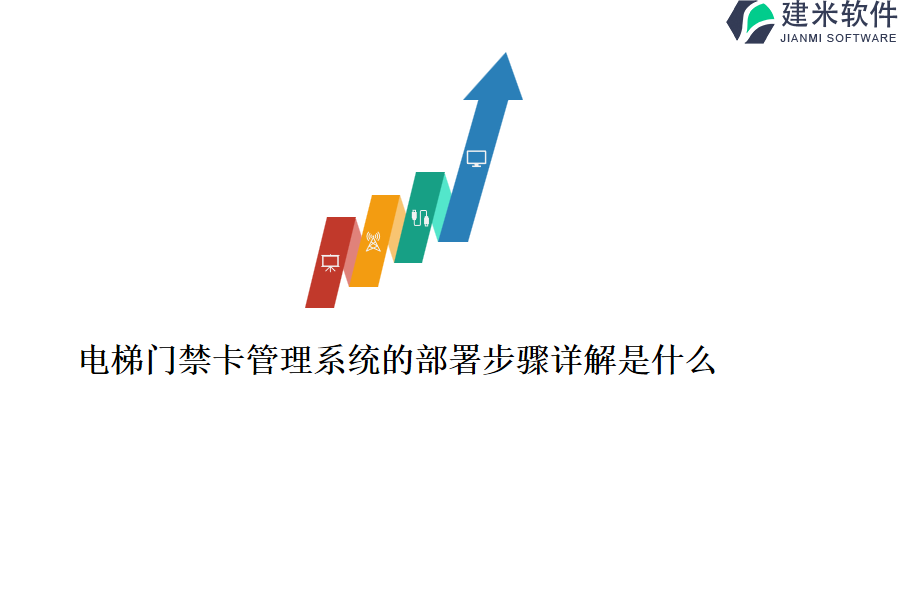 建米软件
JIANMI SOFTWARE

电梯门禁卡管理系统的部署步骤详解是什么